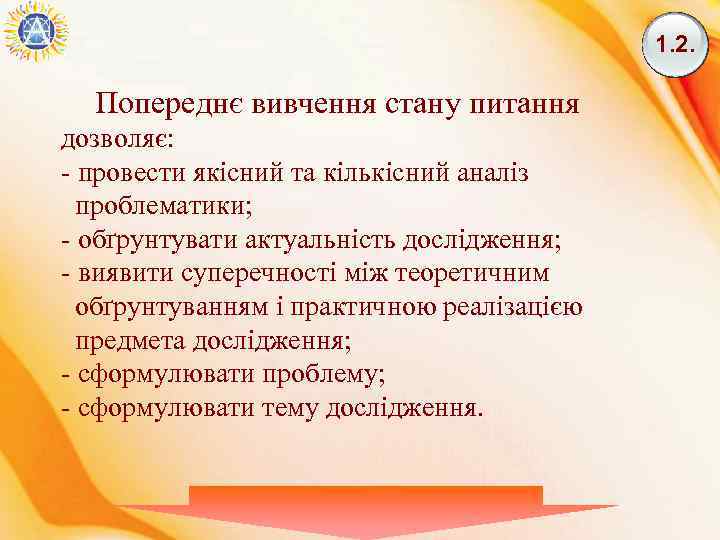 1.2.

Попереднє вивчення стану питання дозволяє:
- провести якісний та кількісний аналіз проблематики;
- обґрунтувати актуальність дослідження;
- виявити суперечності між теоретичним обґрунтуванням і практичною реалізацією предмета дослідження;
- сформулювати проблему;
- сформулювати тему дослідження.